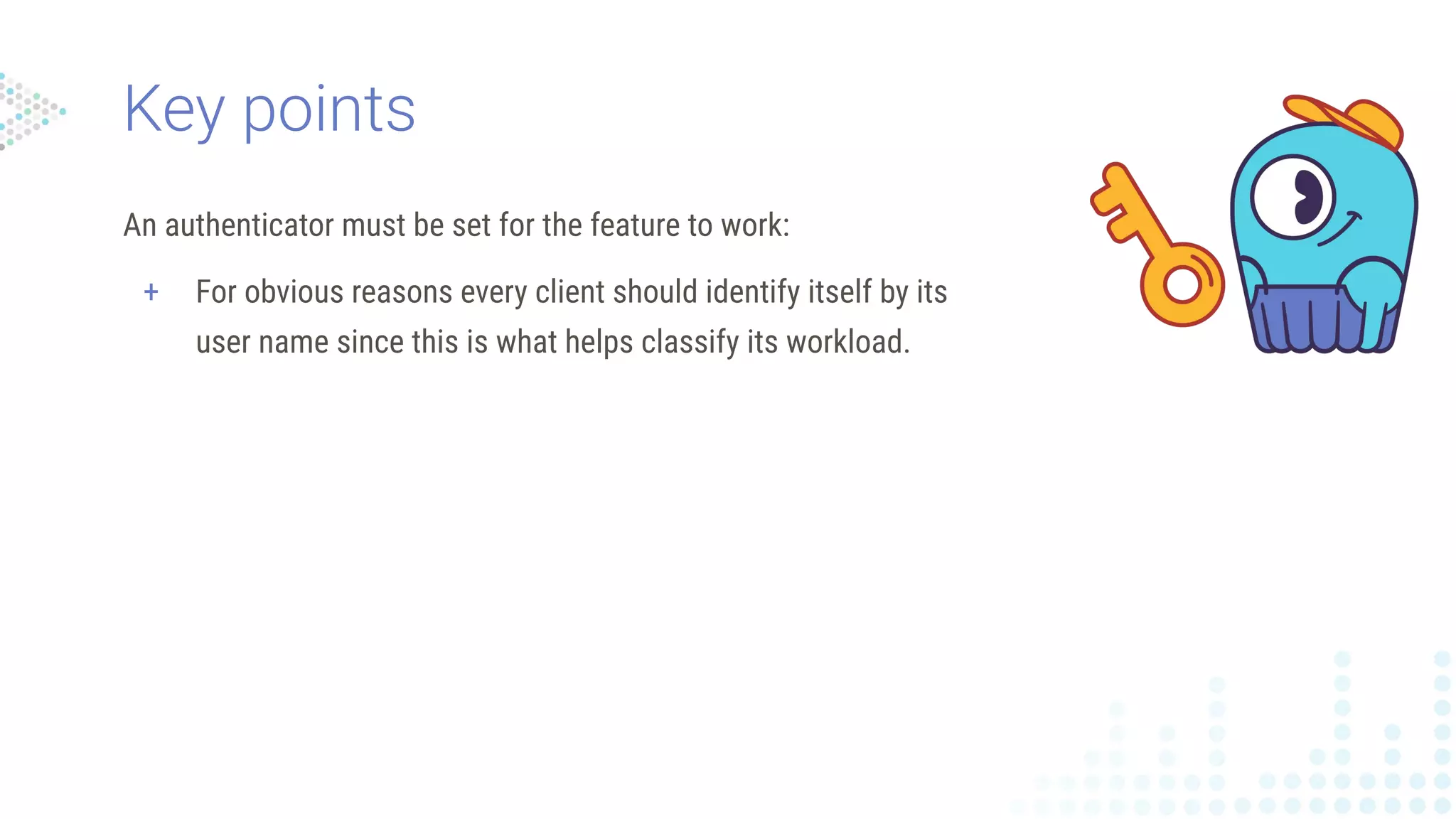 Key points

An authenticator must be set for the feature to work:

+ For obvious reasons every client should identify itself by its user name since this is what helps classify its workload.